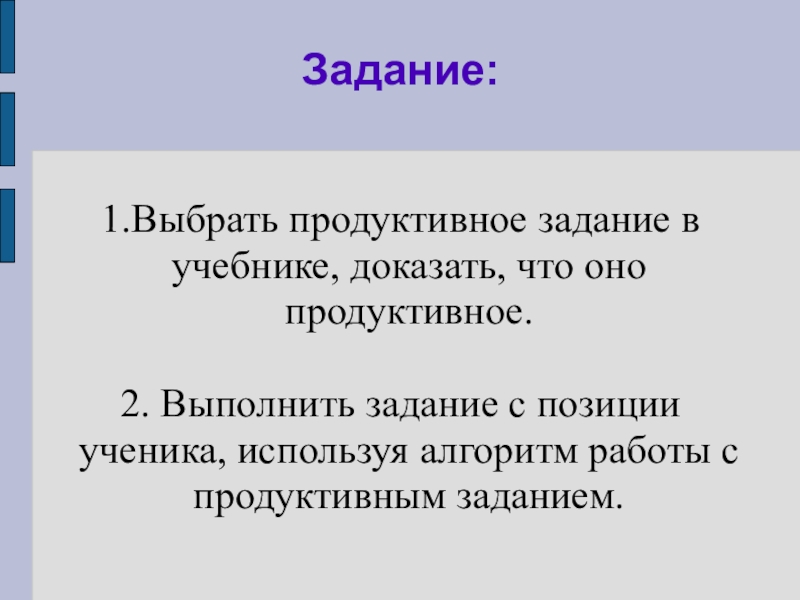 Задание:

1.Выбрать продуктивное задание в учебнике, доказать, что оно продуктивное.

2. Выполнить задание с позиции ученика, используя алгоритм работы с продуктивным заданием.